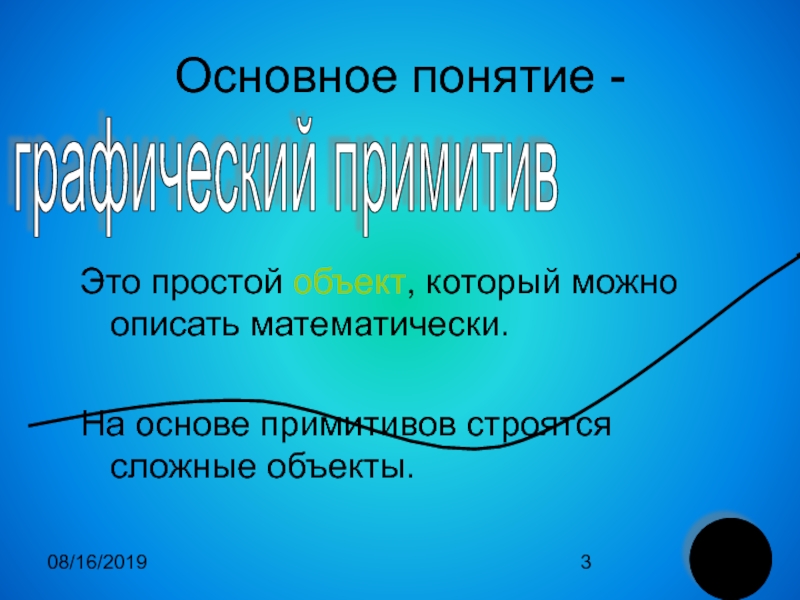 Основное понятие -

графический примитив

Это простой объект, который можно описать математически.

На основе примитивов строятся сложные объекты.

08/16/2019

3